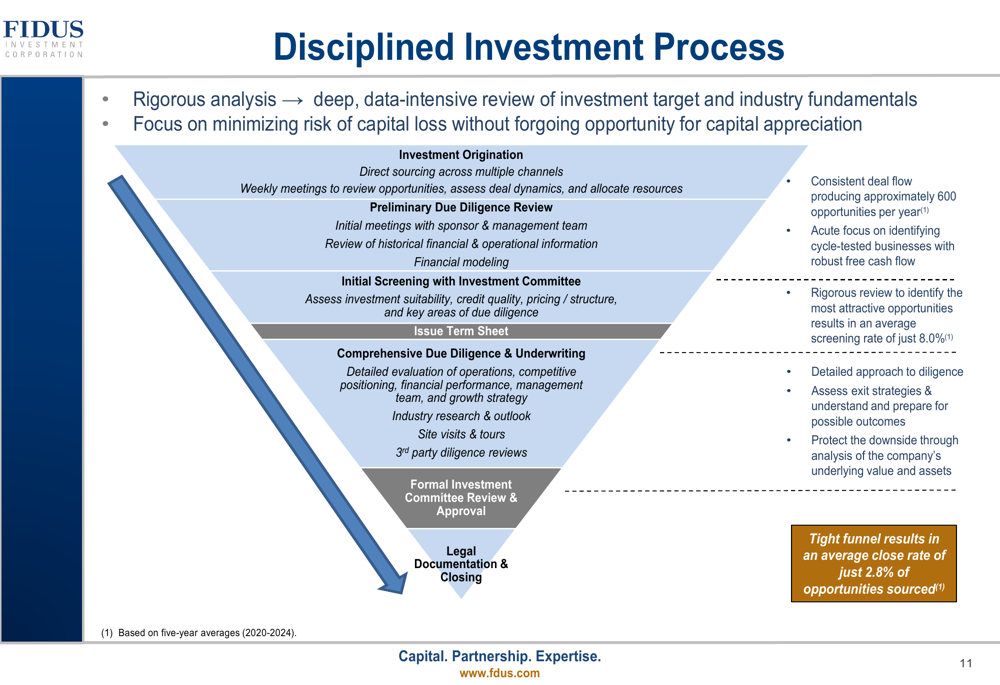 FIDUS
INVESTMENT CORPORATION

Disciplined Investment Process

• Rigorous analysis → deep, data-intensive review of investment target and industry fundamentals
• Focus on minimizing risk of capital loss without forgoing opportunity for capital appreciation

Investment Origination
Direct sourcing across multiple channels
Weekly meetings to review opportunities, assess deal dynamics, and allocate resources

Preliminary Due Diligence Review
Initial meetings with sponsor & management team
Review of historical financial & operational information
Financial modeling

Initial Screening with Investment Committee
Assess investment suitability, credit quality, pricing / structure, and key areas of due diligence

Issue Term Sheet

Comprehensive Due Diligence & Underwriting
Detailed evaluation of operations, competitive positioning, financial performance, management team, and growth strategy
Industry research & outlook
Site visits & tours
$3^{rd}$ party diligence reviews

Formal Investment Committee Review & Approval

Legal Documentation & Closing

• Consistent deal flow producing approximately 600 opportunities per year$^{(1)}$
• Acute focus on identifying cycle-tested businesses with robust free cash flow

• Rigorous review to identify the most attractive opportunities results in an average screening rate of just 8.0%$^{(1)}$

• Detailed approach to diligence
• Assess exit strategies & understand and prepare for possible outcomes
• Protect the downside through analysis of the company's underlying value and assets

Tight funnel results in an average close rate of just 2.8% of opportunities sourced$^{(1)}$

(1) Based on five-year averages (2020-2024).

Capital. Partnership. Expertise.
www.fdus.com

11